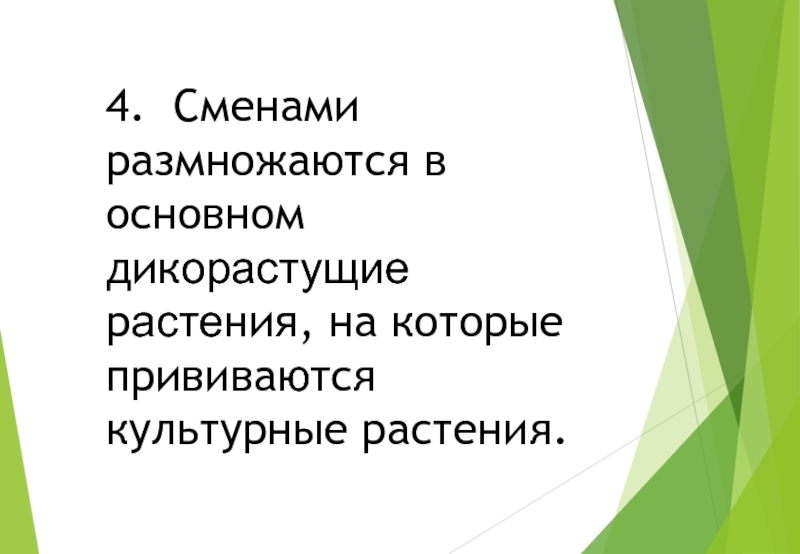 4. Сменами размножаются в основном дикорастущие растения, на которые прививаются культурные растения.